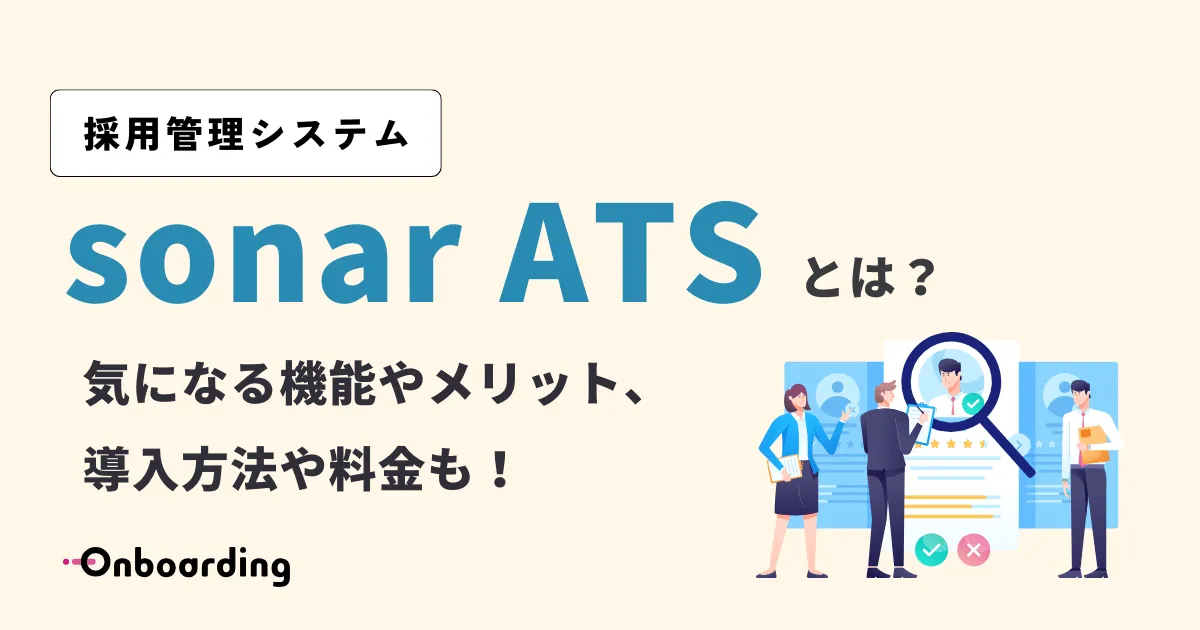 採用管理システム

sonar ATS とは？

気になる機能やメリット、
導入方法や料金も！

Onboarding